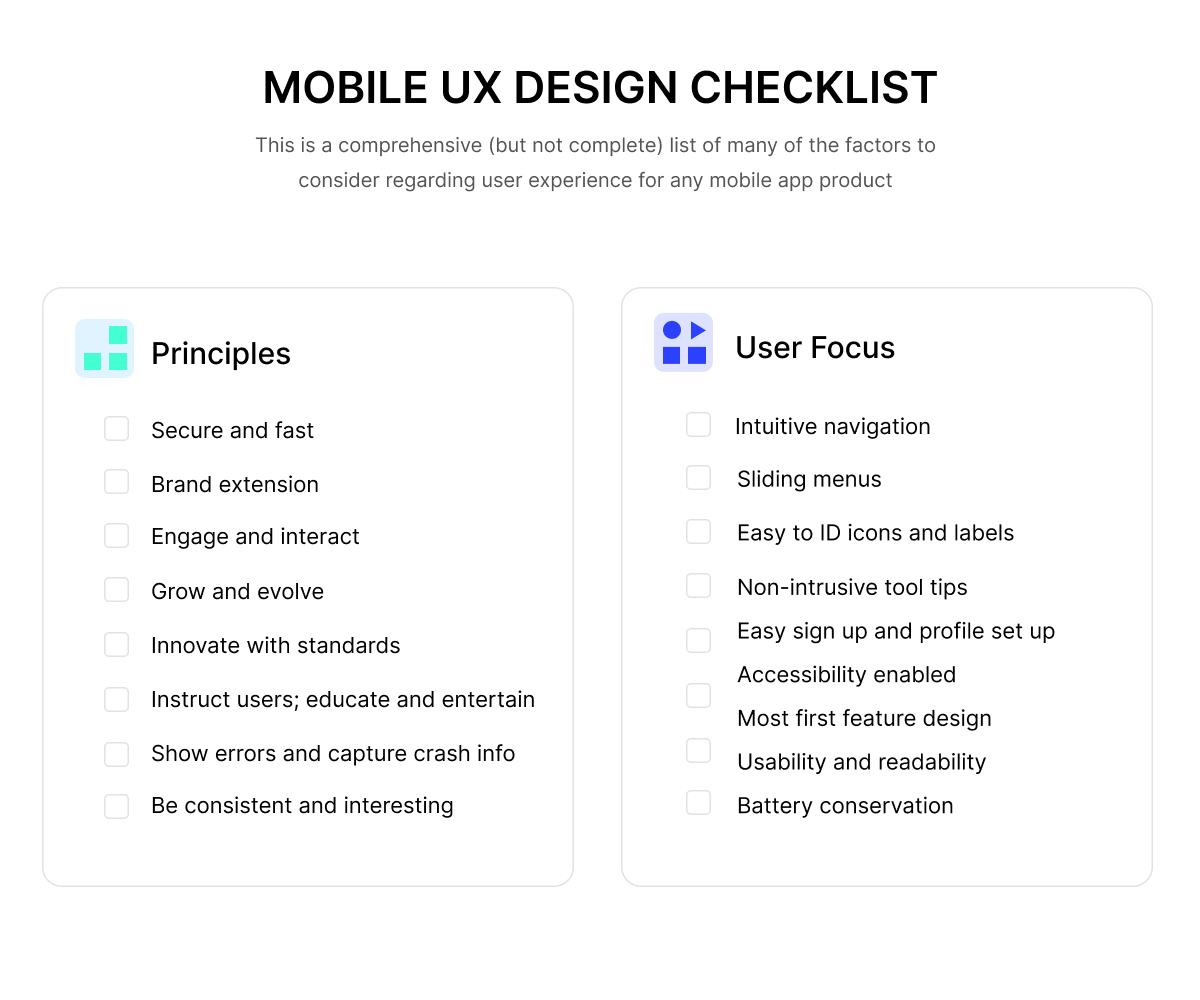 MOBILE UX DESIGN CHECKLIST

This is a comprehensive (but not complete) list of many of the factors to consider regarding user experience for any mobile app product

Principles

Secure and fast

Brand extension

Engage and interact

Grow and evolve

Innovate with standards

Instruct users; educate and entertain

Show errors and capture crash info

Be consistent and interesting

User Focus

Intuitive navigation

Sliding menus

Easy to ID icons and labels

Non-intrusive tool tips

Easy sign up and profile set up

Accessibility enabled

Most first feature design

Usability and readability

Battery conservation